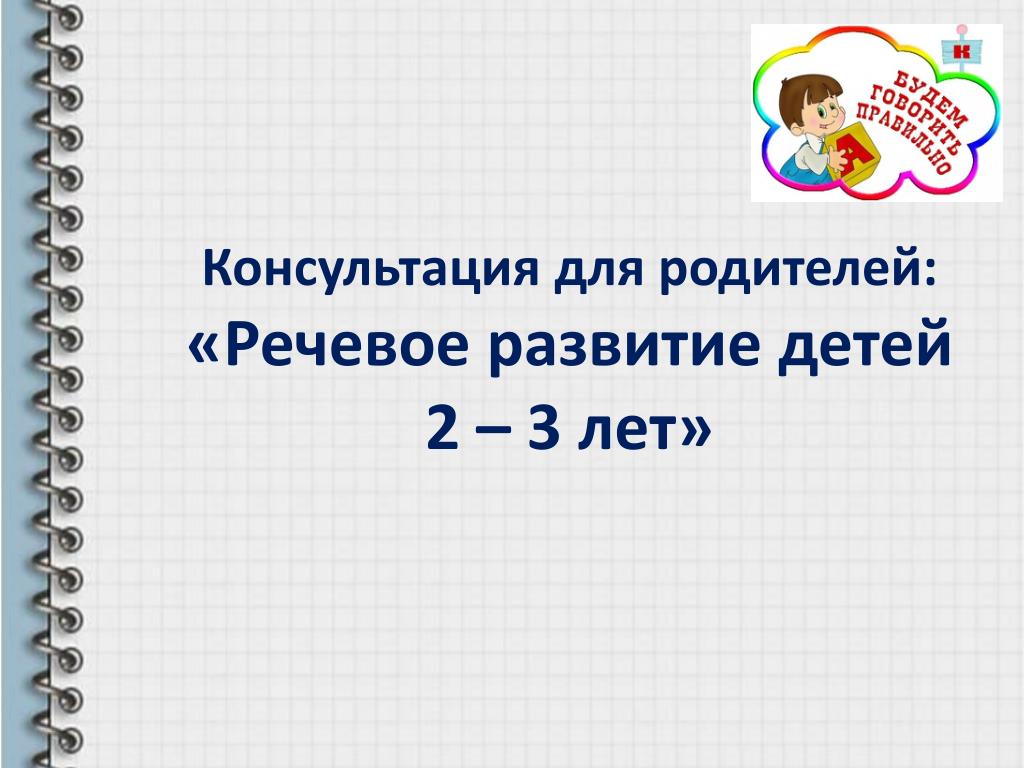 К
БУДЕМ ГОВОРИТЬ ПРАВИЛЬНО
А

Консультация для родителей:
«Речевое развитие детей 2 – 3 лет»